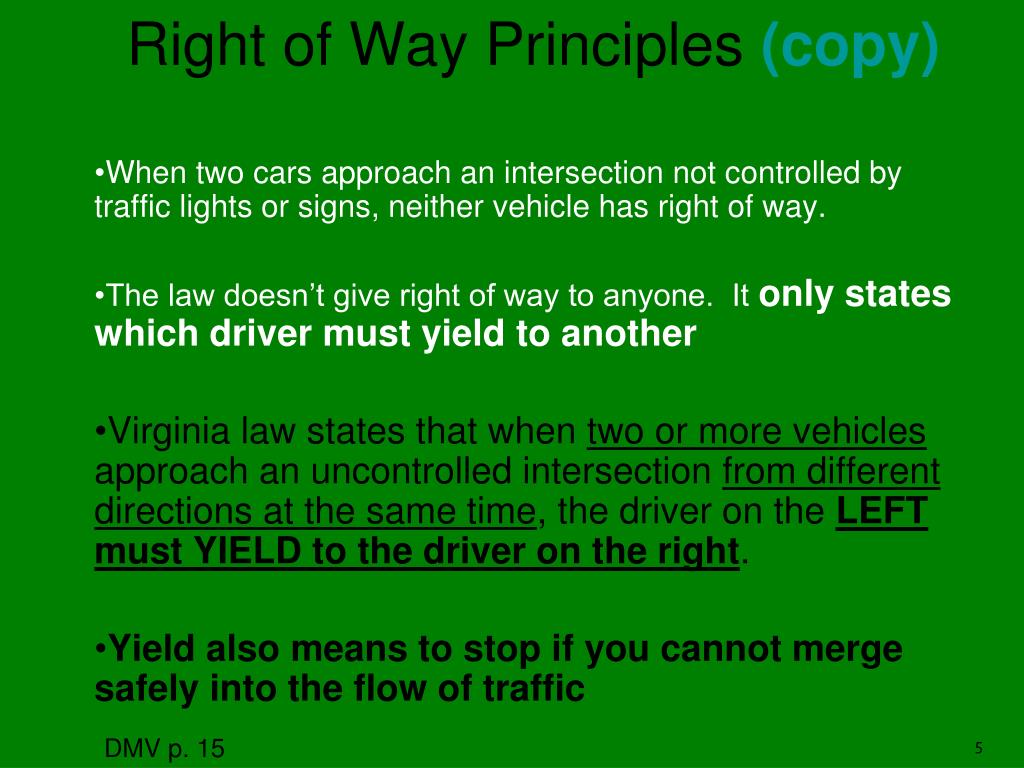 Right of Way Principles (copy)

•When two cars approach an intersection not controlled by traffic lights or signs, neither vehicle has right of way.

•The law doesn't give right of way to anyone. It only states which driver must yield to another

•Virginia law states that when two or more vehicles approach an uncontrolled intersection from different directions at the same time, the driver on the LEFT must YIELD to the driver on the right.

•Yield also means to stop if you cannot merge safely into the flow of traffic

DMV p. 15

5